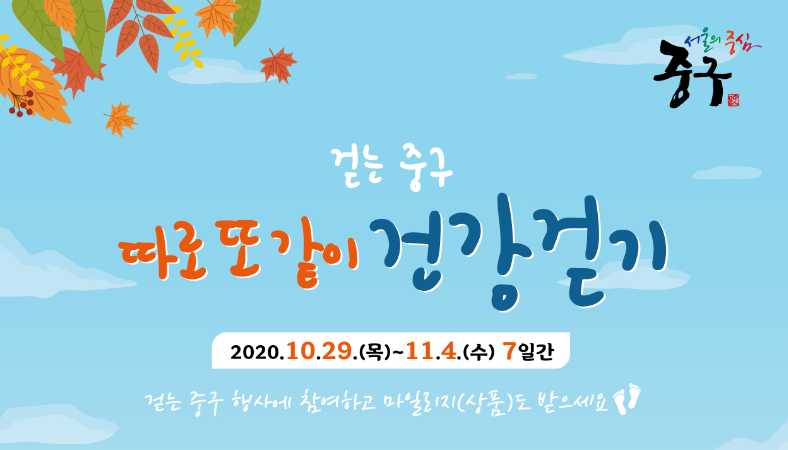 서울의 중심
중구

걷는 중구

따로 또 같이 건강걷기

2020.10.29.(목)~11.4.(수) 7일간

걷는 중구 행사에 참여하고 마일리지(상품)도 받으세요